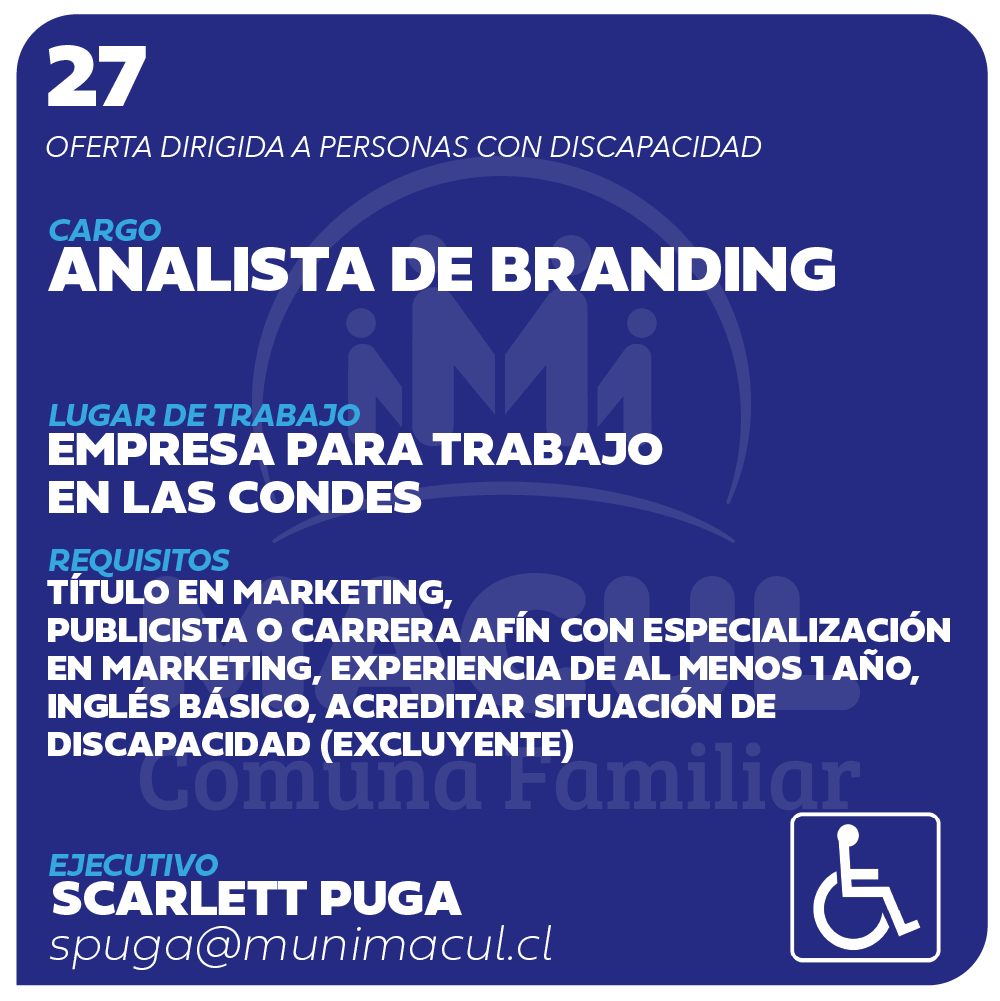 27

OFERTA DIRIGIDA A PERSONAS CON DISCAPACIDAD

CARGO
ANALISTA DE BRANDING

LUGAR DE TRABAJO
EMPRESA PARA TRABAJO EN LAS CONDES

REQUISITOS
TÍTULO EN MARKETING, PUBLICISTA O CARRERA AFÍN CON ESPECIALIZACIÓN EN MARKETING, EXPERIENCIA DE AL MENOS 1 AÑO, INGLÉS BÁSICO, ACREDITAR SITUACIÓN DE DISCAPACIDAD (EXCLUYENTE)

MACUL
Comuna Familiar

EJECUTIVO
SCARLETT PUGA
spuga@munimacul.cl